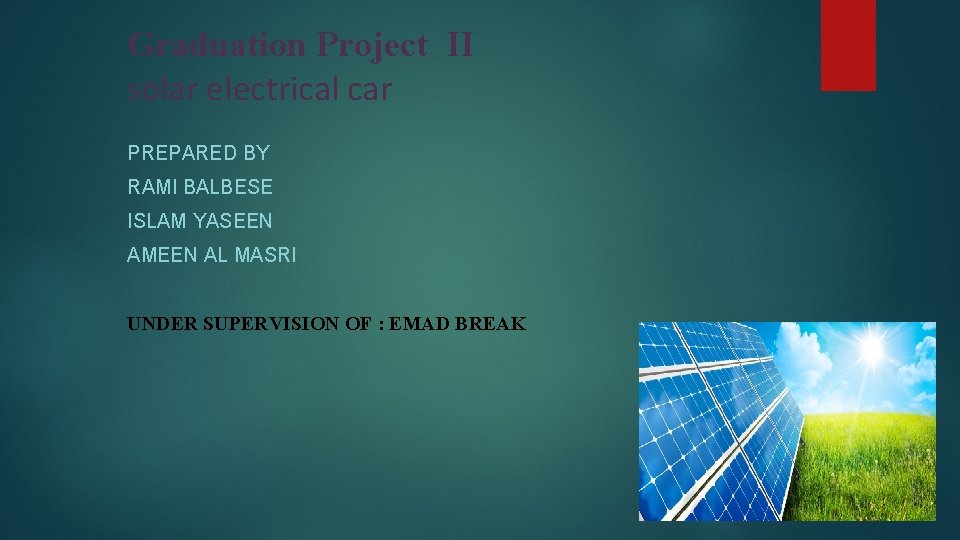 Graduation Project II
solar electrical car

PREPARED BY
RAMI BALBESE
ISLAM YASEEN
AMEEN AL MASRI

UNDER SUPERVISION OF : EMAD BREAK